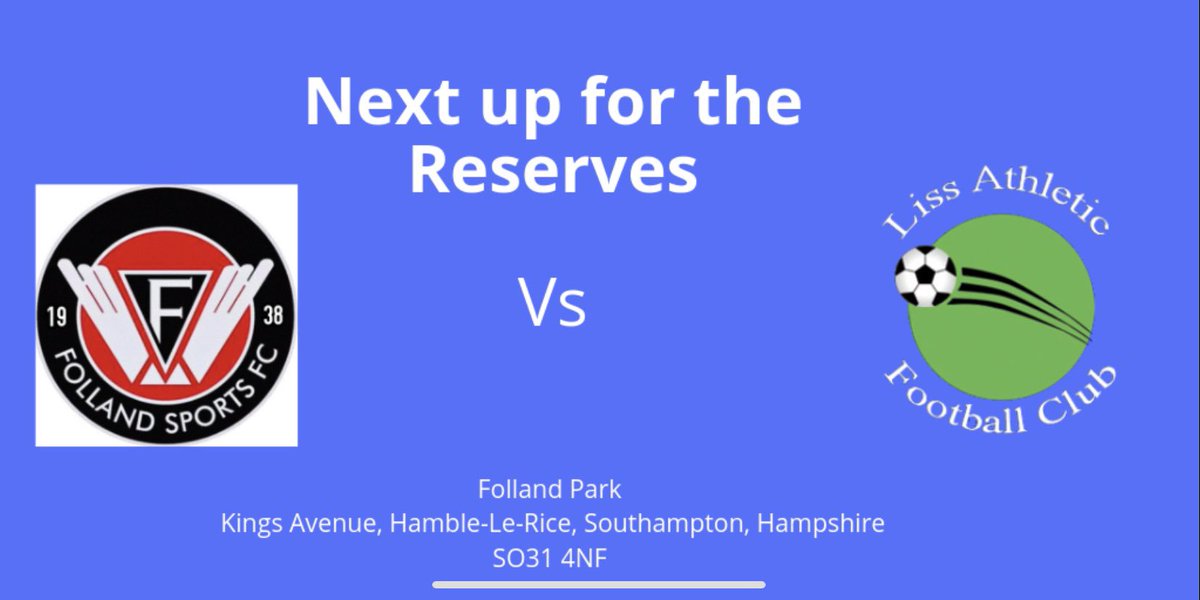 Next up for the Reserves

19 F 38
FOLLAND SPORTS FC

Vs

Liss Athletic
Football Club

Folland Park
Kings Avenue, Hamble-Le-Rice, Southampton, Hampshire
SO31 4NF